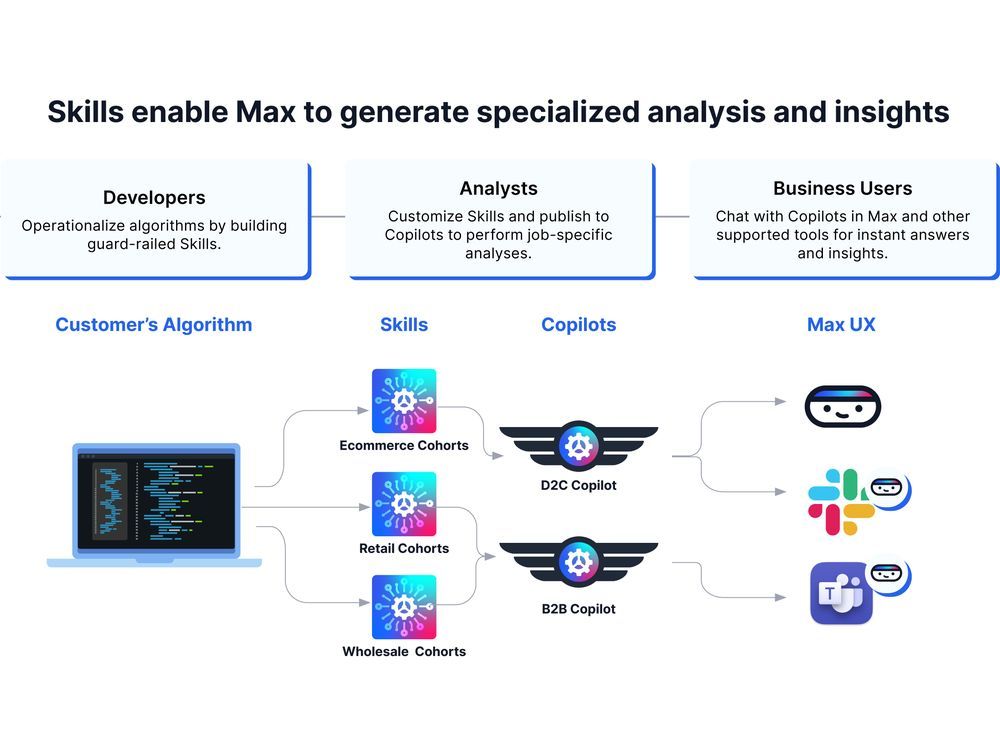 Skills enable Max to generate specialized analysis and insights

Developers
Operationalize algorithms by building guard-railed Skills.

Analysts
Customize Skills and publish to Copilots to perform job-specific analyses.

Business Users
Chat with Copilots in Max and other supported tools for instant answers and insights.

Customer's Algorithm

Skills

Copilots

Max UX

Ecommerce Cohorts

Retail Cohorts

Wholesale Cohorts

D2C Copilot

B2B Copilot

T